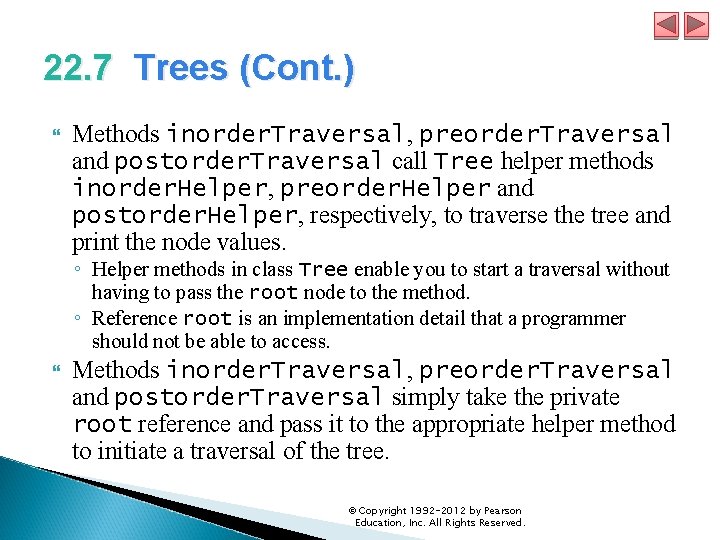 22.7 Trees (Cont.)

Methods inorderTraversal, preorderTraversal and postorderTraversal call Tree helper methods inorderHelper, preorderHelper and postorderHelper, respectively, to traverse the tree and print the node values.

◦ Helper methods in class Tree enable you to start a traversal without having to pass the root node to the method.

◦ Reference root is an implementation detail that a programmer should not be able to access.

Methods inorderTraversal, preorderTraversal and postorderTraversal simply take the private root reference and pass it to the appropriate helper method to initiate a traversal of the tree.

© Copyright 1992-2012 by Pearson Education, Inc. All Rights Reserved.